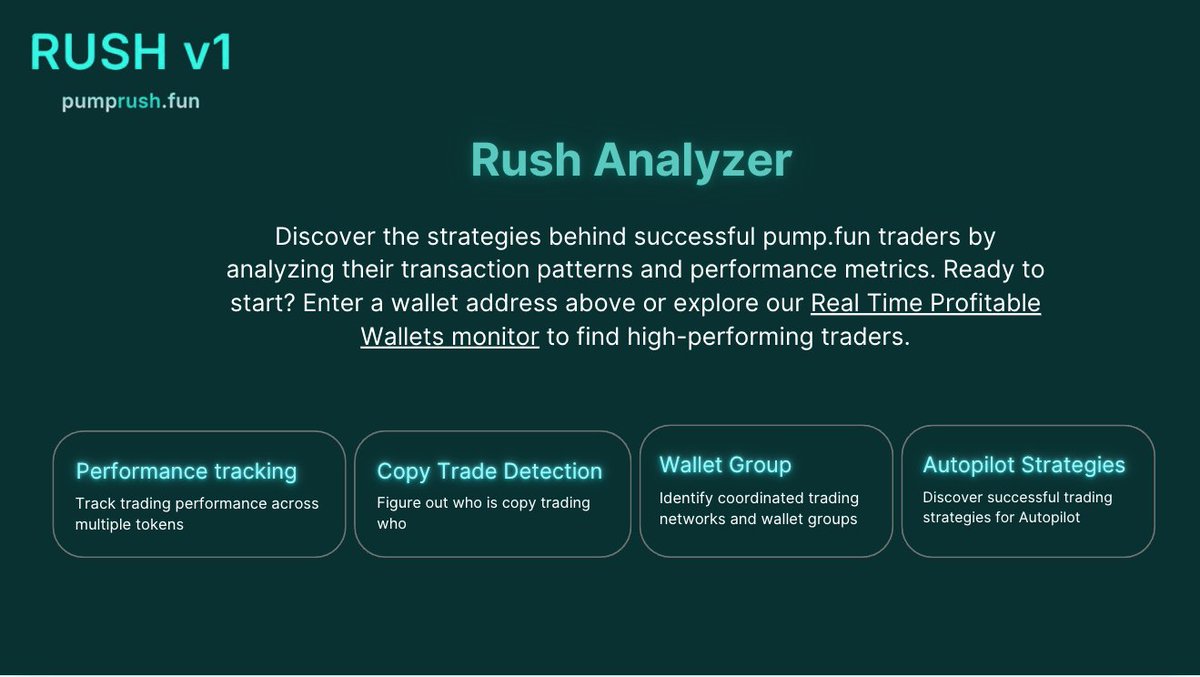 RUSH v1

pumprush.fun

Rush Analyzer

Discover the strategies behind successful pump.fun traders by analyzing their transaction patterns and performance metrics. Ready to start? Enter a wallet address above or explore our Real Time Profitable Wallets monitor to find high-performing traders.

Performance tracking
Track trading performance across multiple tokens

Copy Trade Detection
Figure out who is copy trading who

Wallet Group
Identify coordinated trading networks and wallet groups

Autopilot Strategies
Discover successful trading strategies for Autopilot